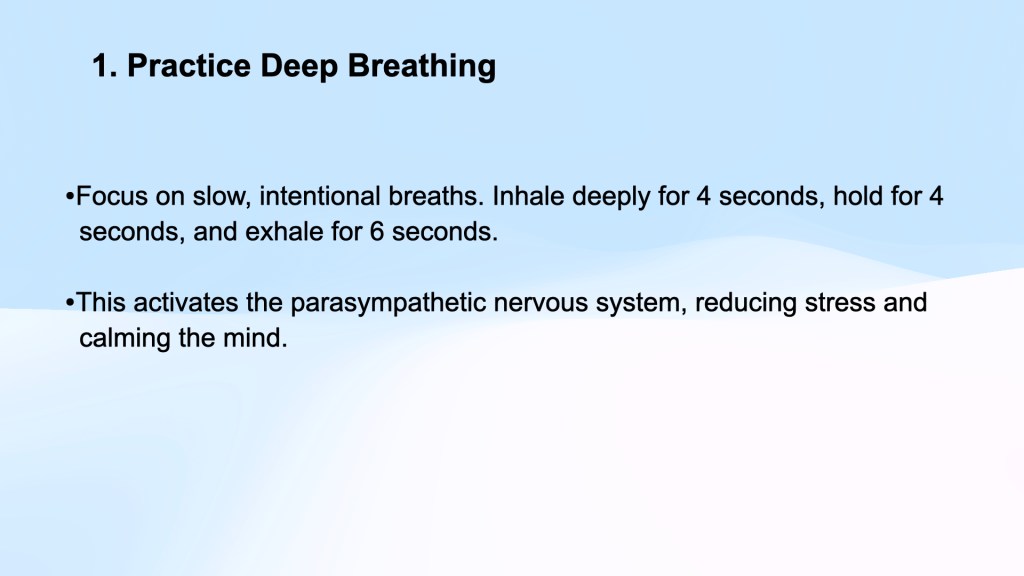 1. Practice Deep Breathing

•Focus on slow, intentional breaths. Inhale deeply for 4 seconds, hold for 4 seconds, and exhale for 6 seconds.

•This activates the parasympathetic nervous system, reducing stress and calming the mind.